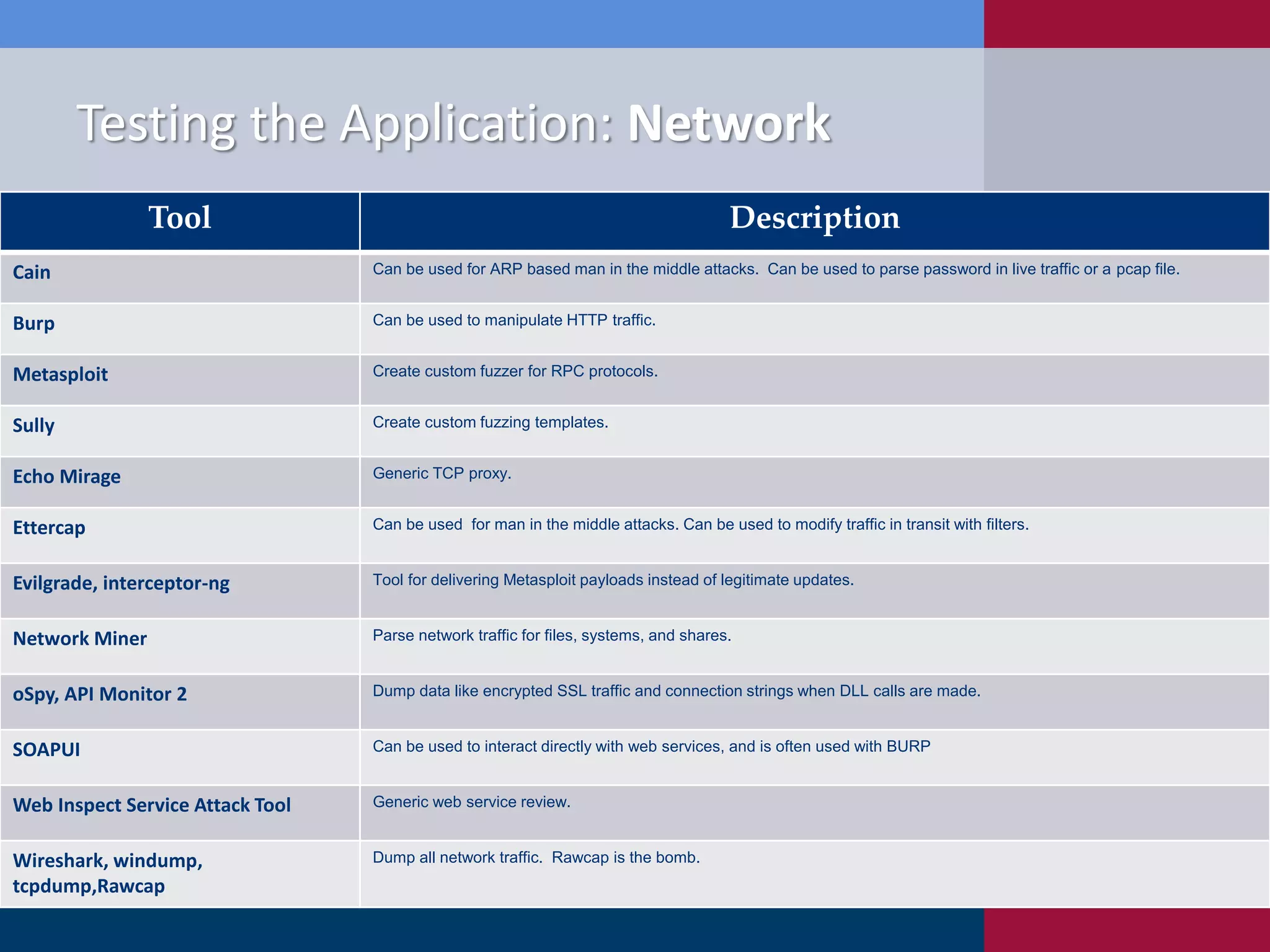 Testing the Application: Network

| Tool | Description |
|---|---|
| Cain | Can be used for ARP based man in the middle attacks. Can be used to parse password in live traffic or a pcap file. |
| Burp | Can be used to manipulate HTTP traffic. |
| Metasploit | Create custom fuzzer for RPC protocols. |
| Sully | Create custom fuzzing templates. |
| Echo Mirage | Generic TCP proxy. |
| Ettercap | Can be used for man in the middle attacks. Can be used to modify traffic in transit with filters. |
| Evilgrade, interceptor-ng | Tool for delivering Metasploit payloads instead of legitimate updates. |
| Network Miner | Parse network traffic for files, systems, and shares. |
| oSpy, API Monitor 2 | Dump data like encrypted SSL traffic and connection strings when DLL calls are made. |
| SOAPUI | Can be used to interact directly with web services, and is often used with BURP |
| Web Inspect Service Attack Tool | Generic web service review. |
| Wireshark, windump, tcpdump,Rawcap | Dump all network traffic. Rawcap is the bomb. |